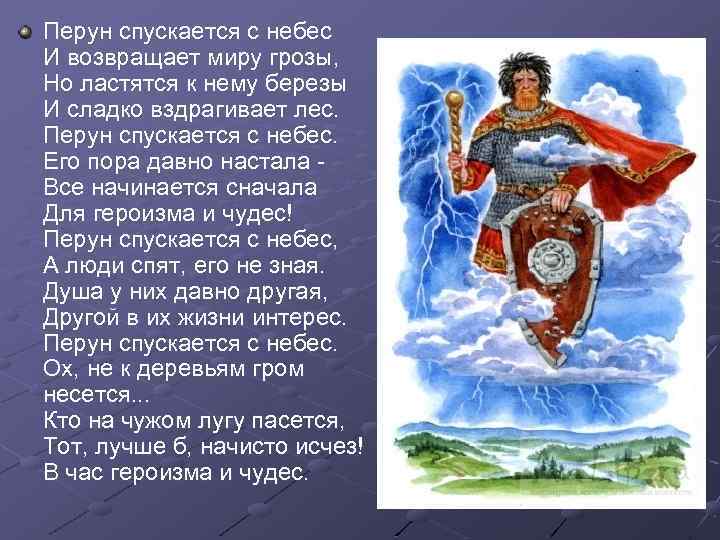 Перун спускается с небес
И возвращает миру грозы,
Но ластятся к нему березы
И сладко вздрагивает лес.
Перун спускается с небес.
Его пора давно настала -
Все начинается сначала
Для героизма и чудес!
Перун спускается с небес,
А люди спят, его не зная.
Душа у них давно другая,
Другой в их жизни интерес.
Перун спускается с небес.
Ох, не к деревьям гром несется...
Кто на чужом лугу пасется,
Тот, лучше б, начисто исчез!
В час героизма и чудес.